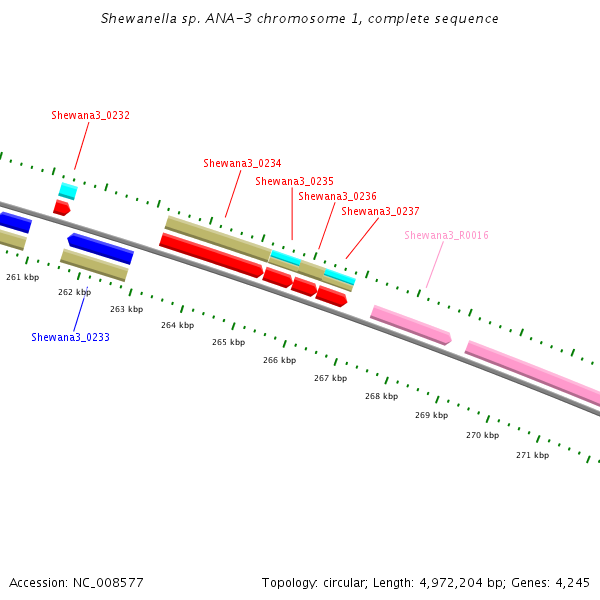 Shewanella sp. ANA-3 chromosome 1, complete sequence

Shewana3_0232

Shewana3_0234

Shewana3_0235

Shewana3_0236

Shewana3_0237

Shewana3_R0016

261 kbp

262 kbp

263 kbp

264 kbp

265 kbp

266 kbp

267 kbp

268 kbp

269 kbp

270 kbp

271 kbp

Shewana3_0233

Accession: NC_008577

Topology: circular; Length: 4,972,204 bp; Genes: 4,245